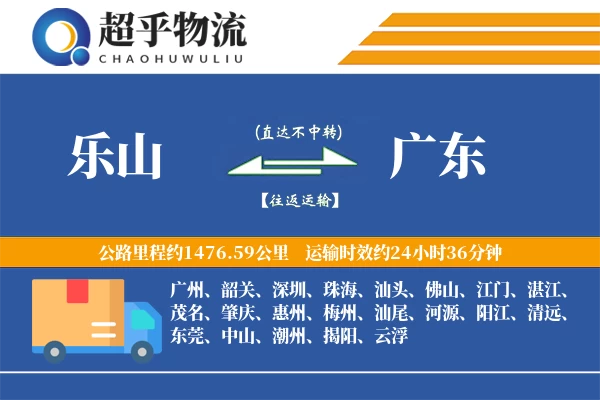 超乎物流
CHAOHUWULIU

乐山

(直达不中转)

【往返运输】

广东

公路里程约1476.59公里　运输时效约24小时36分钟

广州、韶关、深圳、珠海、汕头、佛山、江门、湛江、茂名、肇庆、惠州、梅州、汕尾、河源、阳江、清远、东莞、中山、潮州、揭阳、云浮